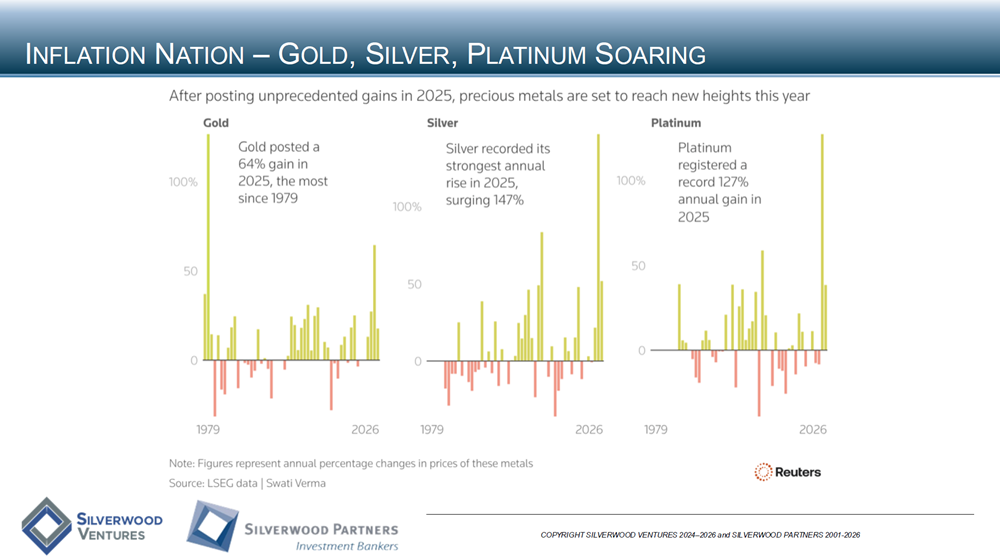 INFLATION NATION – GOLD, SILVER, PLATINUM SOARING

After posting unprecedented gains in 2025, precious metals are set to reach new heights this year

Gold

Gold posted a 64% gain in 2025, the most since 1979

100%

50

0

1979

2026

Silver

Silver recorded its strongest annual rise in 2025, surging 147%

100%

50

0

1979

2026

Platinum

Platinum registered a record 127% annual gain in 2025

100%

50

0

1979

2026

Note: Figures represent annual percentage changes in prices of these metals

Source: LSEG data | Swati Verma

Reuters

SILVERWOOD VENTURES

SILVERWOOD PARTNERS Investment Bankers

COPYRIGHT SILVERWOOD VENTURES 2024–2026 and SILVERWOOD PARTNERS 2001-2026